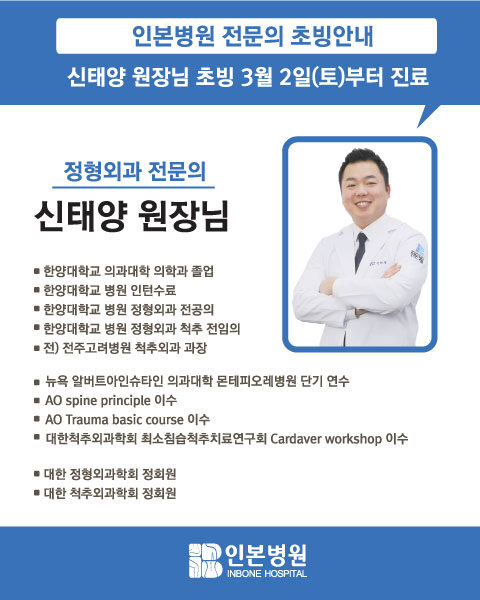 인본병원 전문의 초빙안내

신태양 원장님 초빙 3월 2일(토)부터 진료

정형외과 전문의

신태양 원장님

■ 한양대학교 의과대학 의학과 졸업
■ 한양대학교 병원 인턴수료
■ 한양대학교 병원 정형외과 전공의
■ 한양대학교 병원 정형외과 척추 전임의
■ 전) 전주고려병원 척추외과 과장

■ 뉴욕 알버트아인슈타인 의과대학 몬테피오레병원 단기 연수
■ AO spine principle 이수
■ AO Trauma basic course 이수
■ 대한척추외과학회 최소침습척추치료연구회 Cardaver workshop 이수

■ 대한 정형외과학회 정회원
■ 대한 척추외과학회 정회원

인본병원
INBONE HOSPITAL